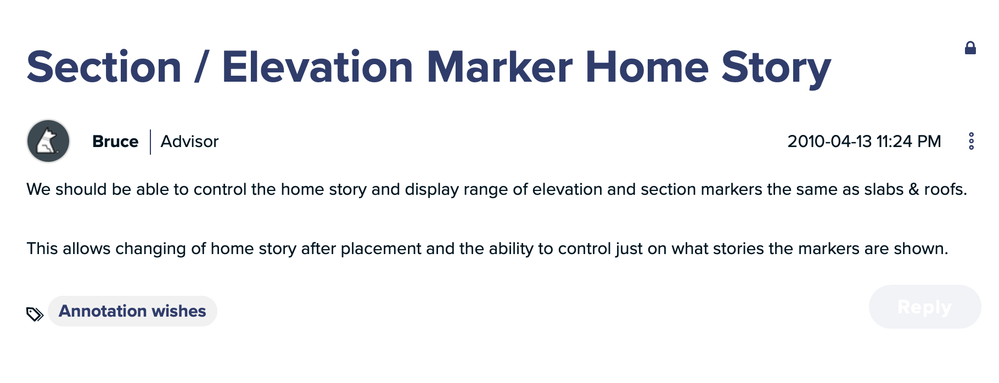 Section / Elevation Marker Home Story

Bruce | Advisor

2010-04-13 11:24 PM

We should be able to control the home story and display range of elevation and section markers the same as slabs & roofs.

This allows changing of home story after placement and the ability to control just on what stories the markers are shown.

Annotation wishes

Reply